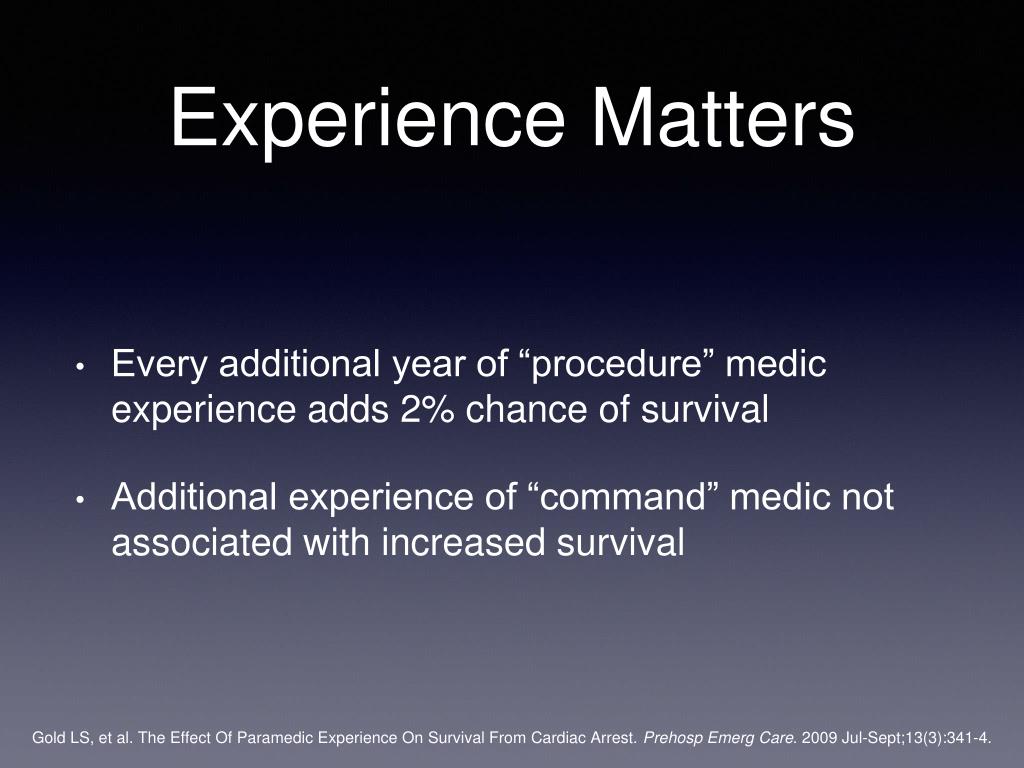 Experience Matters

• Every additional year of “procedure” medic experience adds 2% chance of survival

• Additional experience of “command” medic not associated with increased survival

Gold LS, et al. The Effect Of Paramedic Experience On Survival From Cardiac Arrest. Prehosp Emerg Care. 2009 Jul-Sept;13(3):341-4.